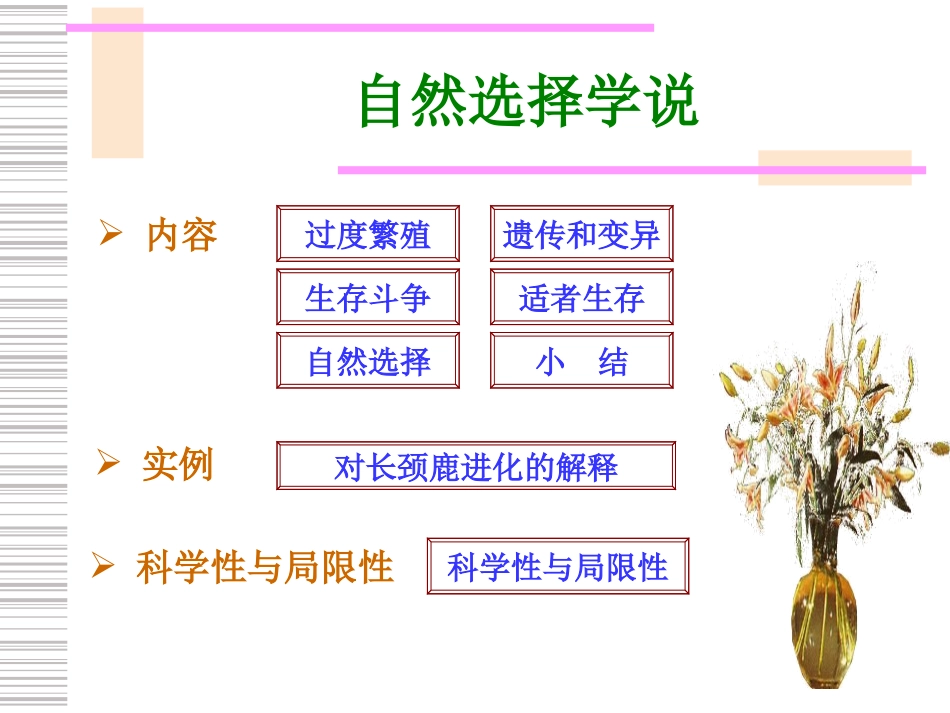 自然选择学说

➢ 内容

过度繁殖

遗传和变异

生存斗争

适者生存

自然选择

小　结

➢ 实例

对长颈鹿进化的解释

➢ 科学性与局限性

科学性与局限性